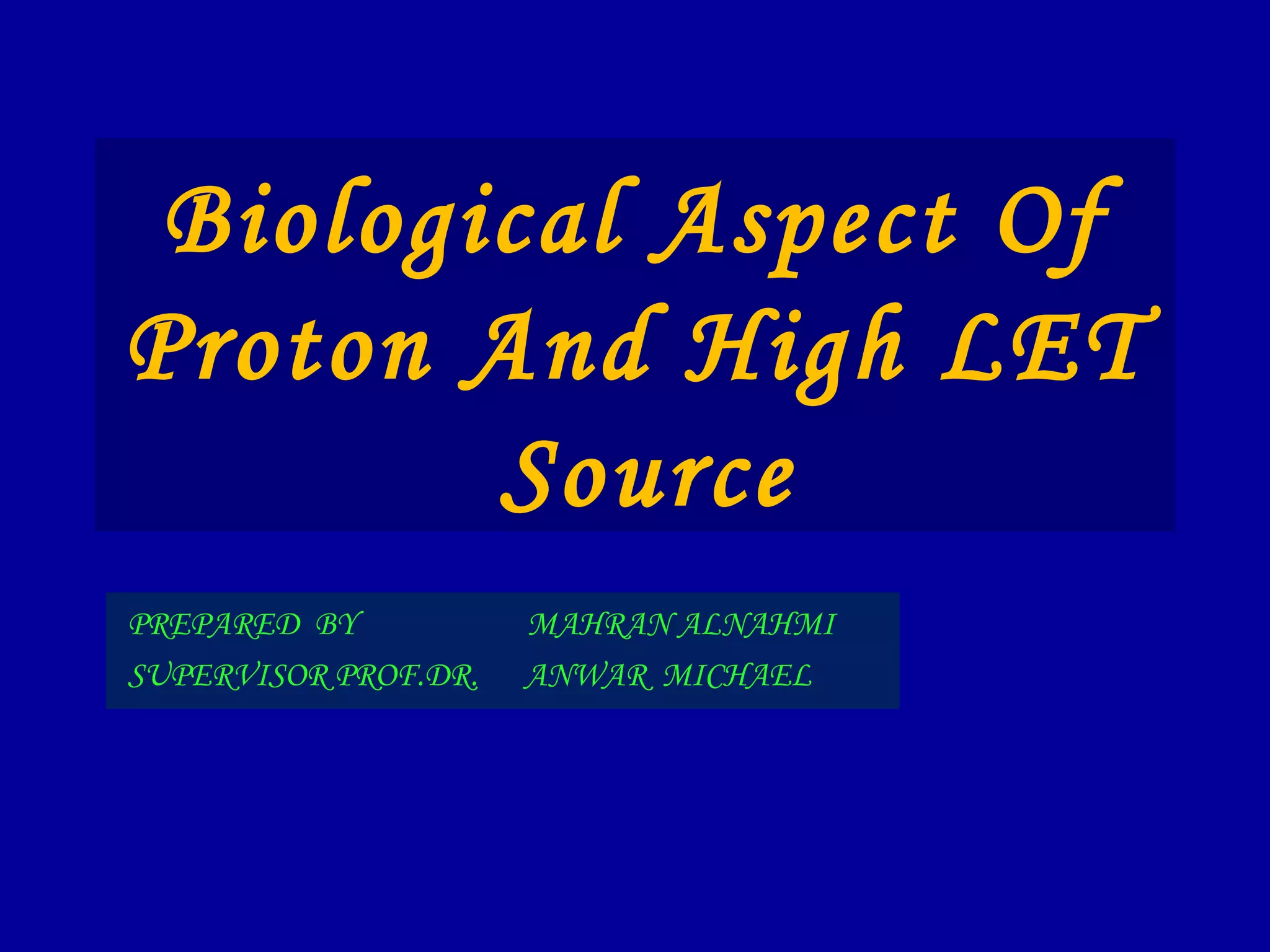 Biological Aspect Of Proton And High LET Source

PREPARED BY MAHRAN ALNAHMI
SUPERVISOR PROF.DR. ANWAR MICHAEL